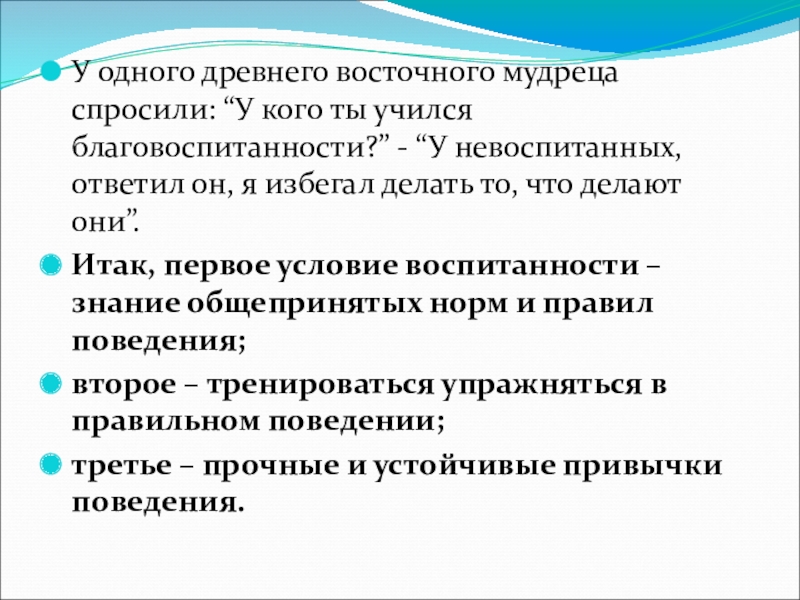 У одного древнего восточного мудреца спросили: “У кого ты учился благовоспитанности?” - “У невоспитанных, ответил он, я избегал делать то, что делают они”.

Итак, первое условие воспитанности – знание общепринятых норм и правил поведения;

второе – тренироваться упражняться в правильном поведении;

третье – прочные и устойчивые привычки поведения.